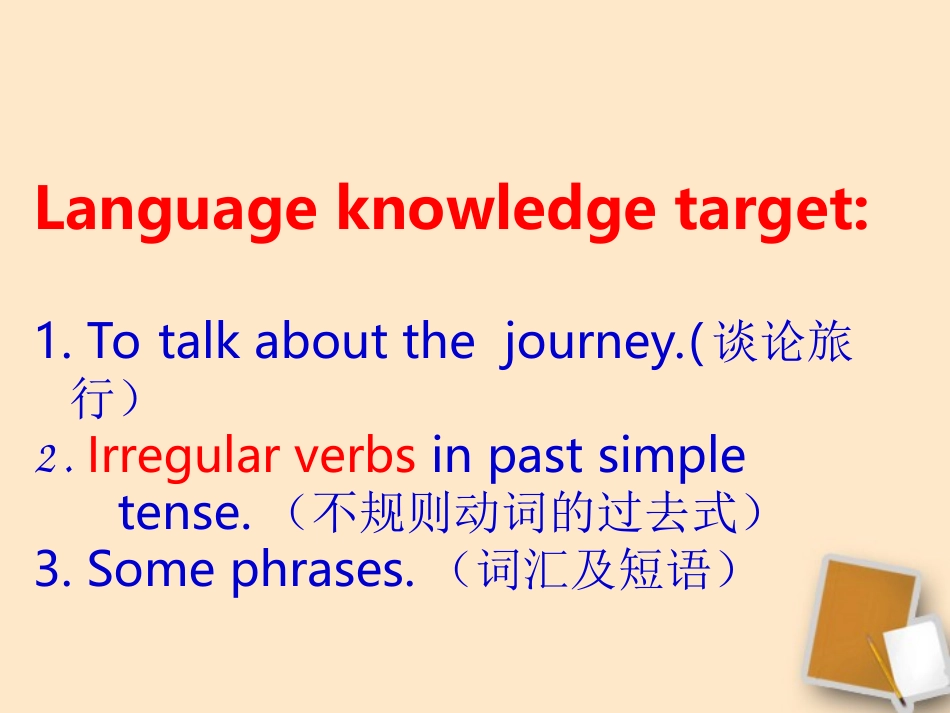 Language knowledge target:

1. To talk about the journey.(谈论旅行）
2. Irregular verbs in past simple tense. （不规则动词的过去式）
3. Some phrases. （词汇及短语）